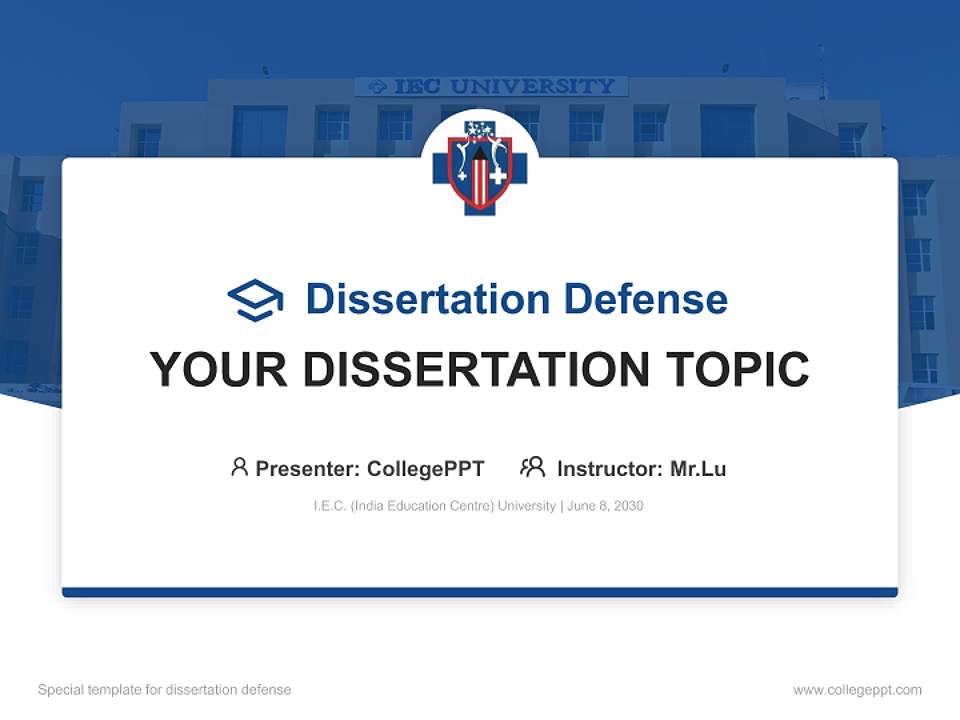 IEC UNIVERSITY

Dissertation Defense

YOUR DISSERTATION TOPIC

Presenter: CollegePPT Instructor: Mr.Lu

I.E.C. (India Education Centre) University | June 8, 2030

Special template for dissertation defense

www.collegeppt.com